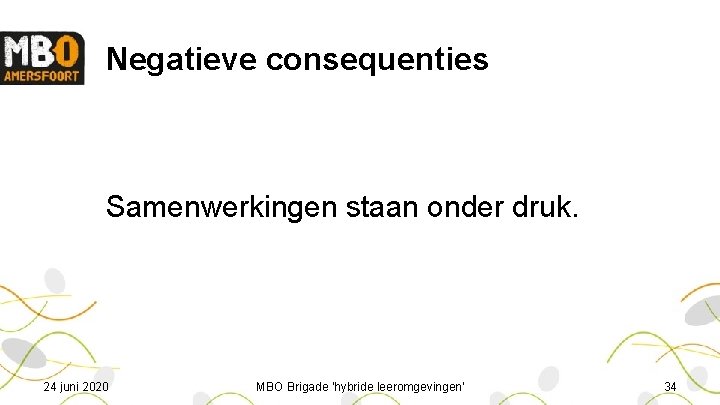 MBO AMERSFOORT

Negatieve consequenties

Samenwerkingen staan onder druk.

24 juni 2020

MBO Brigade 'hybride leeromgevingen'

34